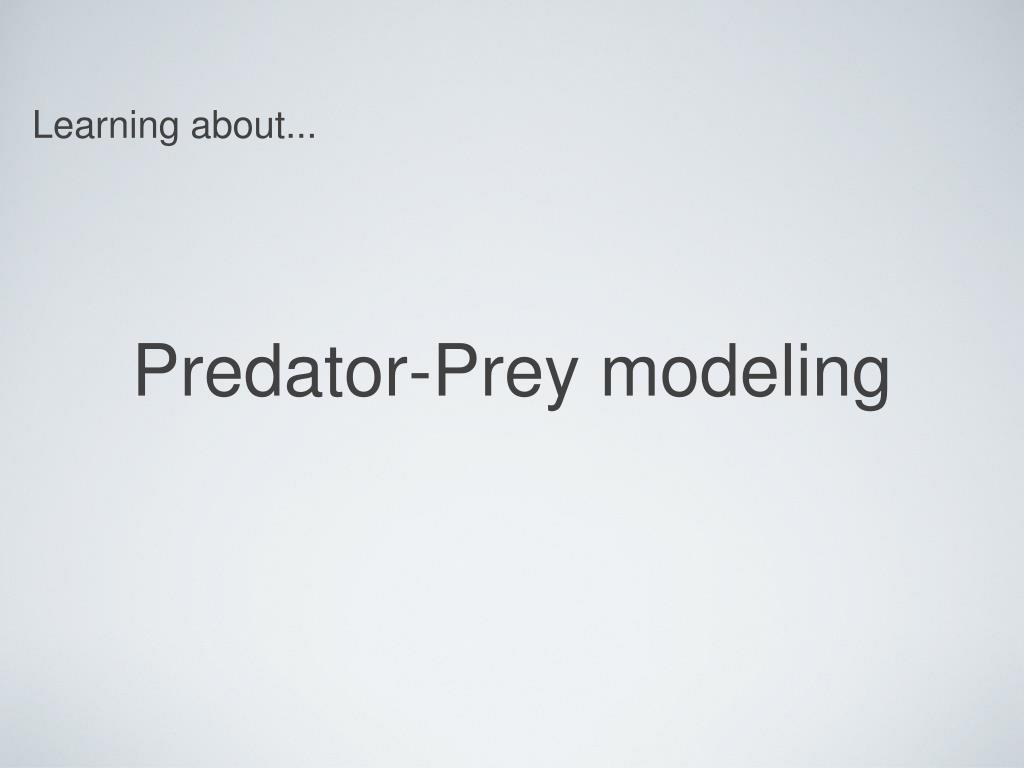 Learning about...

Predator-Prey modeling